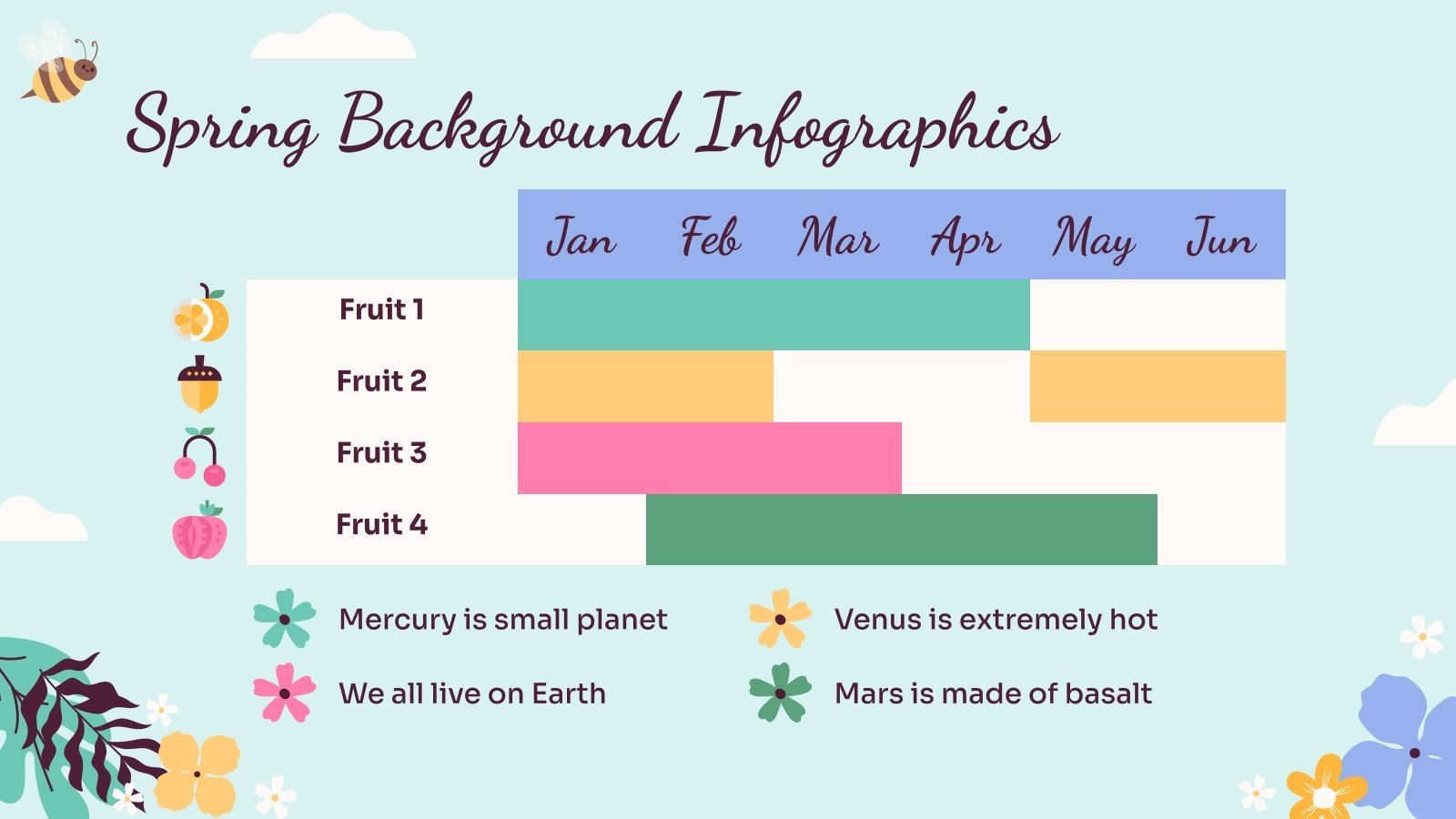 Spring Background Infographics

| | Jan | Feb | Mar | Apr | May | Jun |
|---|---|---|---|---|---|---|
| Fruit 1 | | | | | | |
| Fruit 2 | | | | | | |
| Fruit 3 | | | | | | |
| Fruit 4 | | | | | | |

Mercury is small planet

We all live on Earth

Venus is extremely hot

Mars is made of basalt